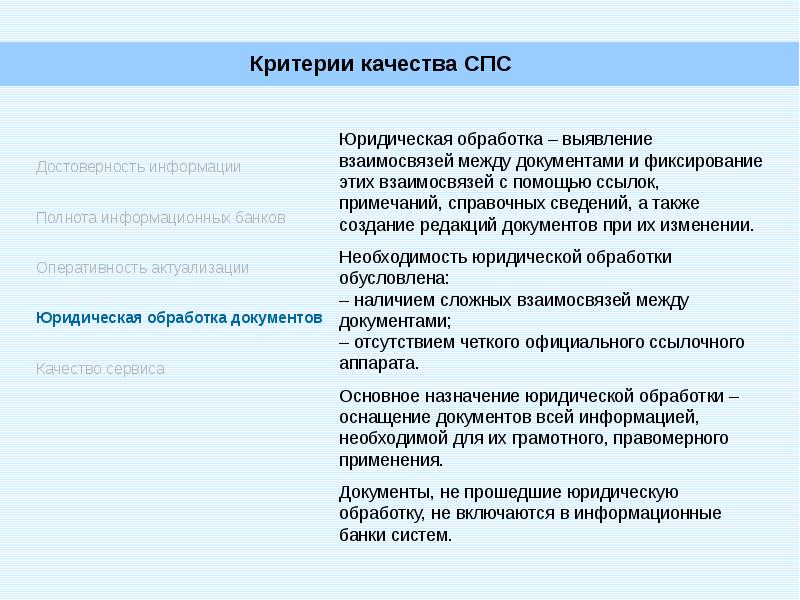 Критерии качества СПС

Достоверность информации

Полнота информационных банков

Оперативность актуализации

Юридическая обработка документов

Качество сервиса

Юридическая обработка – выявление взаимосвязей между документами и фиксирование этих взаимосвязей с помощью ссылок, примечаний, справочных сведений, а также создание редакций документов при их изменении.

Необходимость юридической обработки обусловлена:
– наличием сложных взаимосвязей между документами;
– отсутствием четкого официального ссылочного аппарата.

Основное назначение юридической обработки – оснащение документов всей информацией, необходимой для их грамотного, правомерного применения.

Документы, не прошедшие юридическую обработку, не включаются в информационные банки систем.